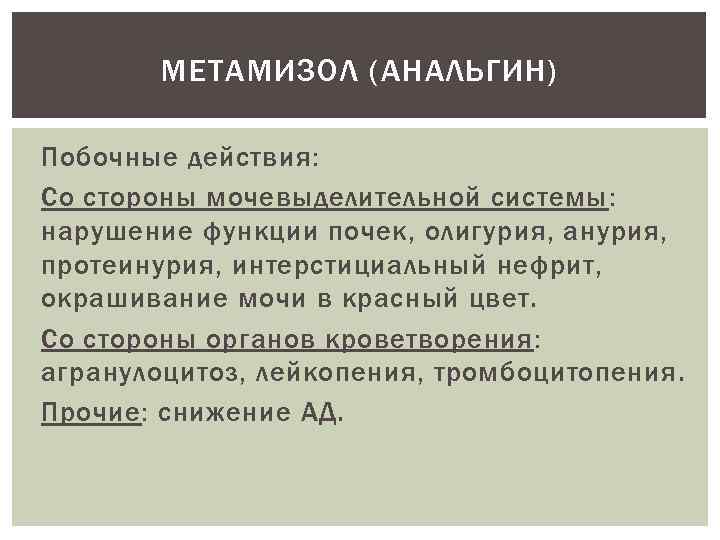 МЕТАМИЗОЛ (АНАЛЬГИН)

Побочные действия:

Со стороны мочевыделительной системы: нарушение функции почек, олигурия, анурия, протеинурия, интерстициальный нефрит, окрашивание мочи в красный цвет.

Со стороны органов кроветворения: агранулоцитоз, лейкопения, тромбоцитопения.

Прочие: снижение АД.